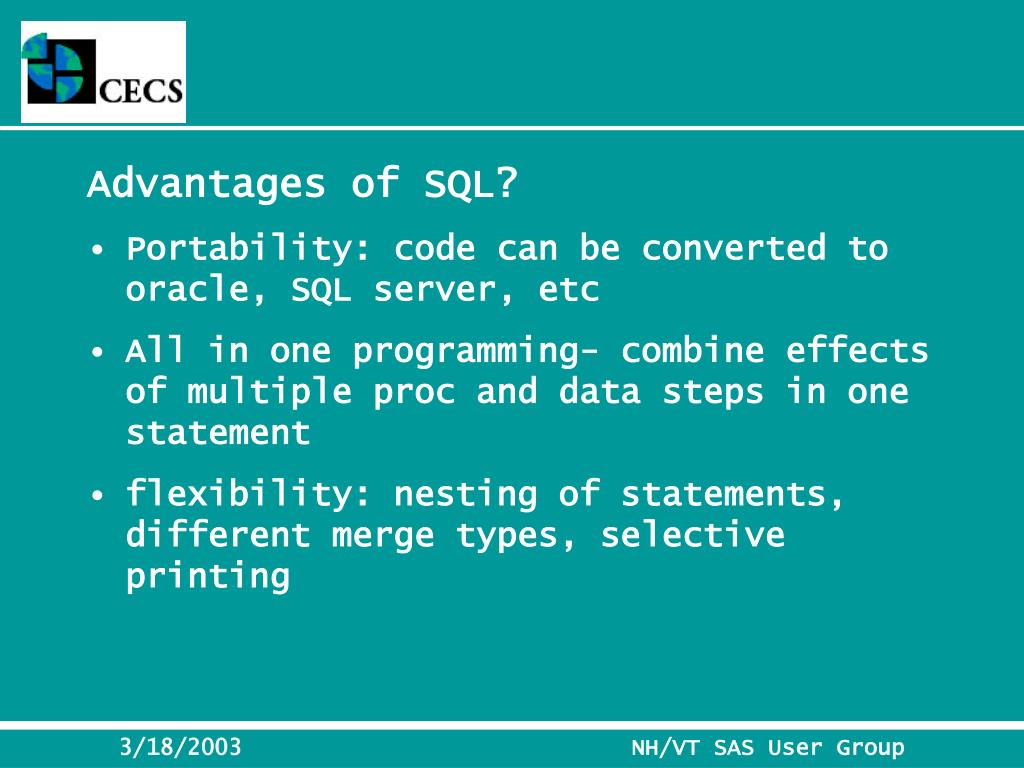 CECS

Advantages of SQL?

• Portability: code can be converted to oracle, SQL server, etc

• All in one programming- combine effects of multiple proc and data steps in one statement

• flexibility: nesting of statements, different merge types, selective printing

3/18/2003

NH/VT SAS User Group